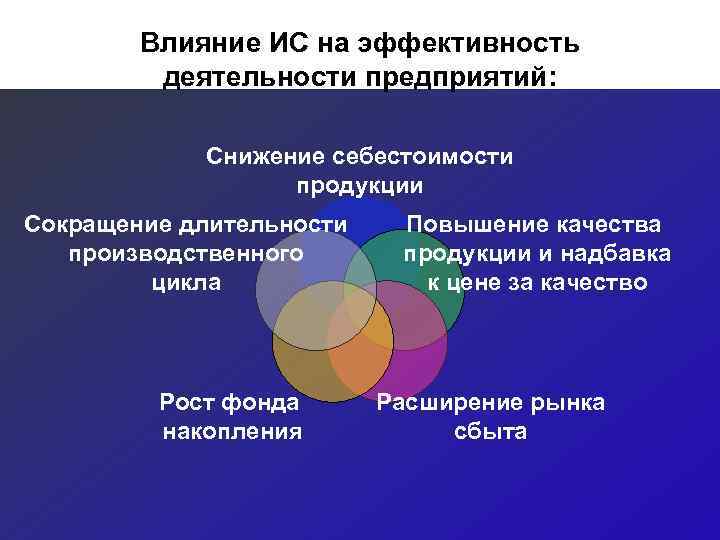 Влияние ИС на эффективность деятельности предприятий:

Снижение себестоимости продукции

Сокращение длительности производственного цикла

Повышение качества продукции и надбавка к цене за качество

Рост фонда накопления

Расширение рынка сбыта